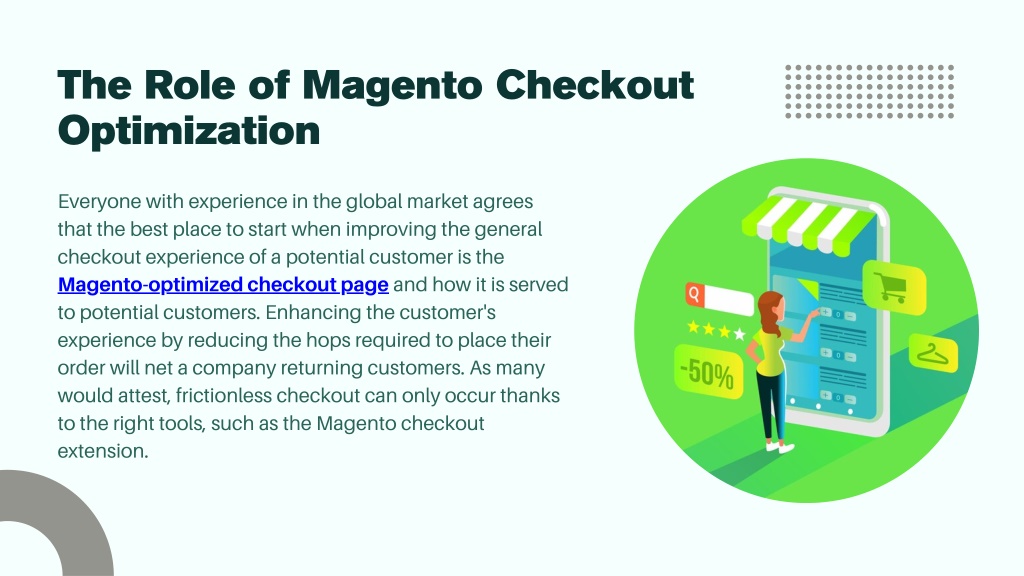 The Role of Magento Checkout Optimization

Everyone with experience in the global market agrees that the best place to start when improving the general checkout experience of a potential customer is the Magento-optimized checkout page and how it is served to potential customers. Enhancing the customer's experience by reducing the hops required to place their order will net a company returning customers. As many would attest, frictionless checkout can only occur thanks to the right tools, such as the Magento checkout extension.

-50%